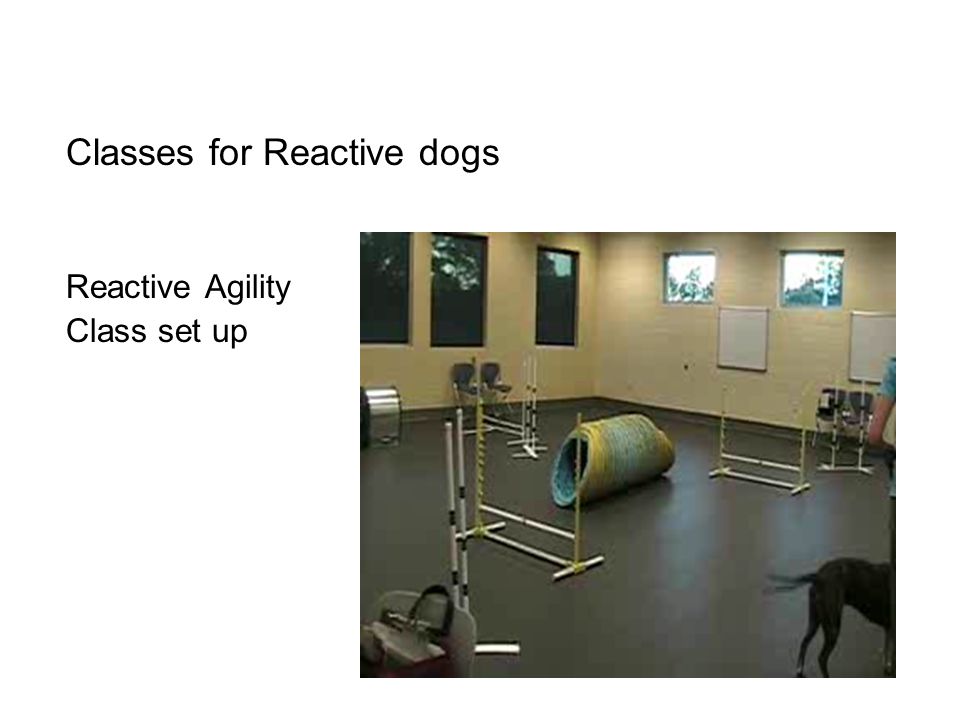 Classes for Reactive dogs

Reactive Agility
Class set up